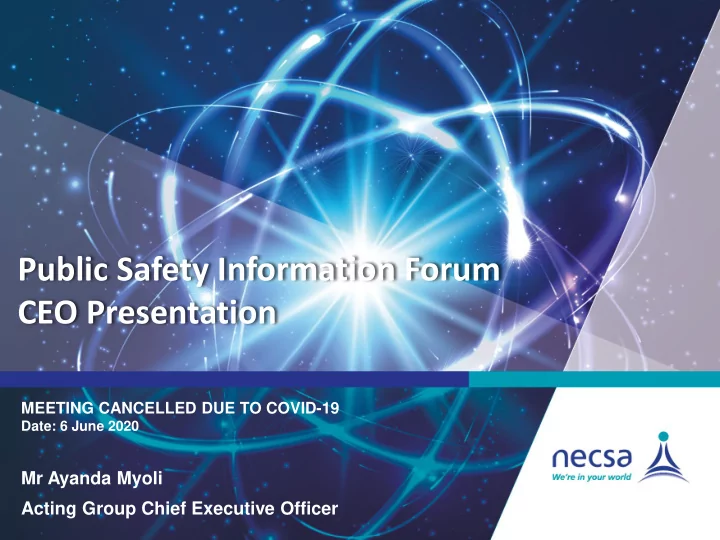 Public Safety Information Forum
CEO Presentation

MEETING CANCELLED DUE TO COVID-19
Date: 6 June 2020

Mr Ayanda Myoli

Acting Group Chief Executive Officer

necsa
We're in your world